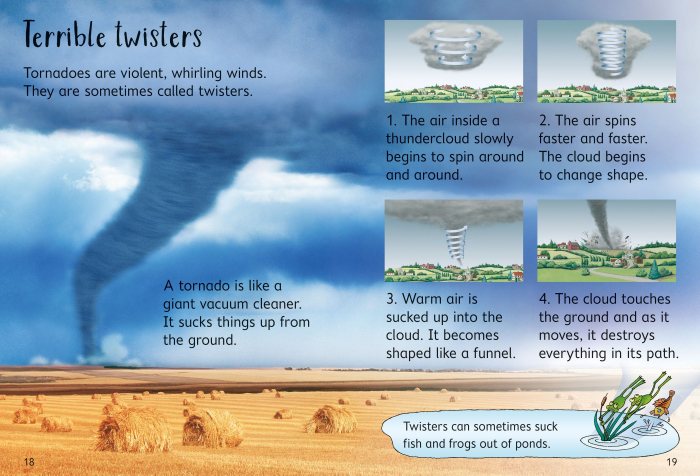 Terrible twisters

Tornadoes are violent, whirling winds. They are sometimes called twisters.

A tornado is like a giant vacuum cleaner. It sucks things up from the ground.

1. The air inside a thundercloud slowly begins to spin around and around.

2. The air spins faster and faster. The cloud begins to change shape.

3. Warm air is sucked up into the cloud. It becomes shaped like a funnel.

4. The cloud touches the ground and as it moves, it destroys everything in its path.

Twisters can sometimes suck fish and frogs out of ponds.

18

19